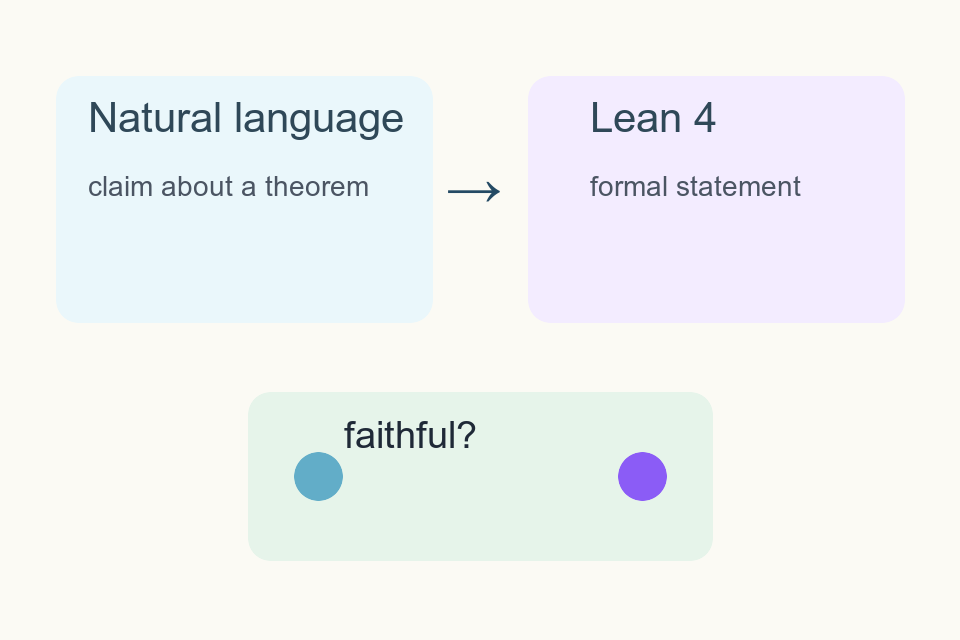 Natural language

claim about a theorem

→

Lean 4

formal statement

faithful?